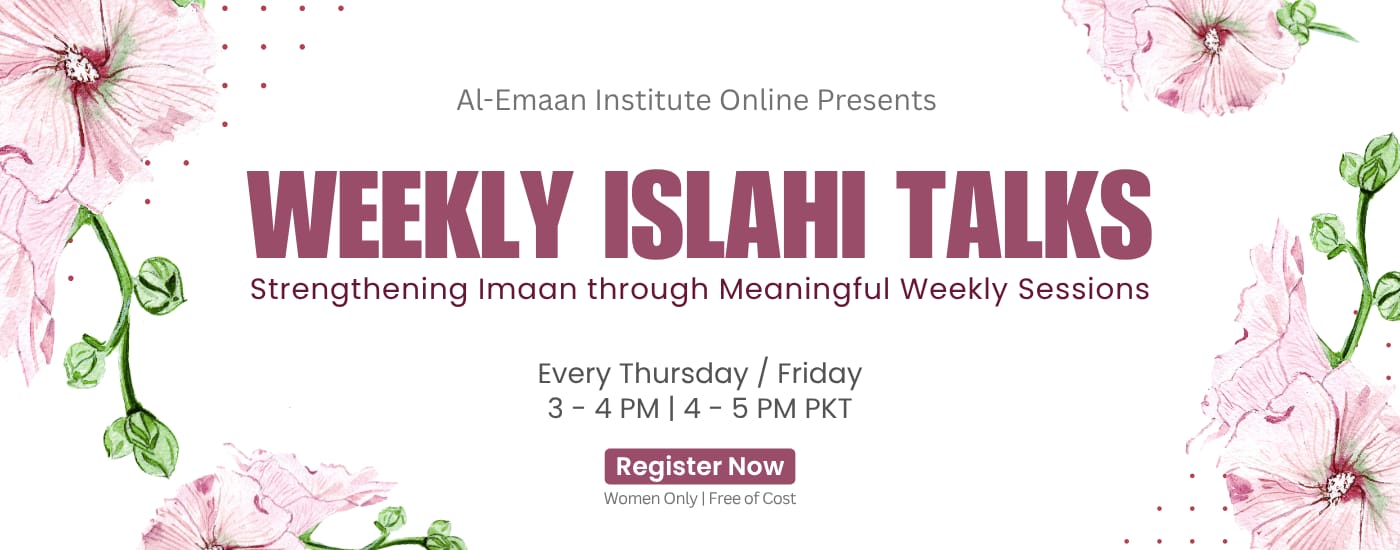 Al-Emaan Institute Online Presents

WEEKLY ISLAHI TALKS

Strengthening Imaan through Meaningful Weekly Sessions

Every Thursday / Friday
3 - 4 PM | 4 - 5 PM PKT

Register Now

Women Only | Free of Cost